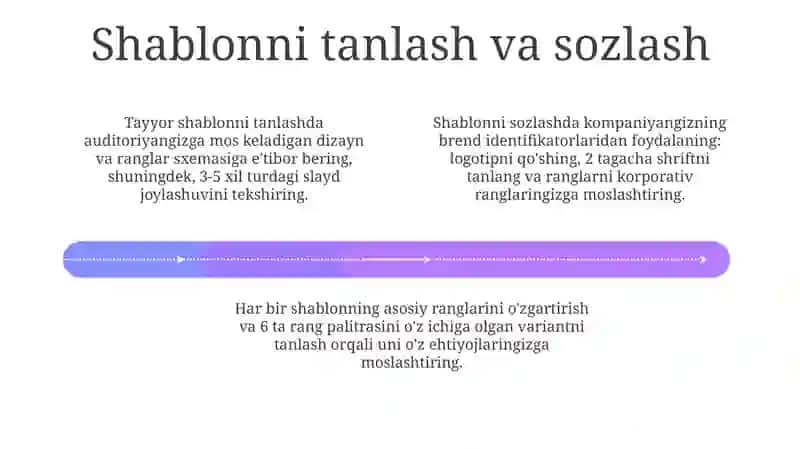 Shablonni tanlash va sozlash

Tayyor shablonni tanlashda auditoriyangizga mos keladigan dizayn va ranglar sxemasiga e'tibor bering, shuningdek, 3-5 xil turdagi slayd joylashuvini tekshiring.

Shablonni sozlashda kompaniyangizning brend identifikatorlaridan foydalaning: logotipni qo'shing, 2 tagacha shriftni tanlang va ranglarni korporativ ranglaringizga moslashtiring.

Har bir shablonning asosiy ranglarini o'zgartirish va 6 ta rang palitrasini o'z ichiga olgan variantni tanlash orqali uni o'z ehtiyojlaringizga moslashtiring.